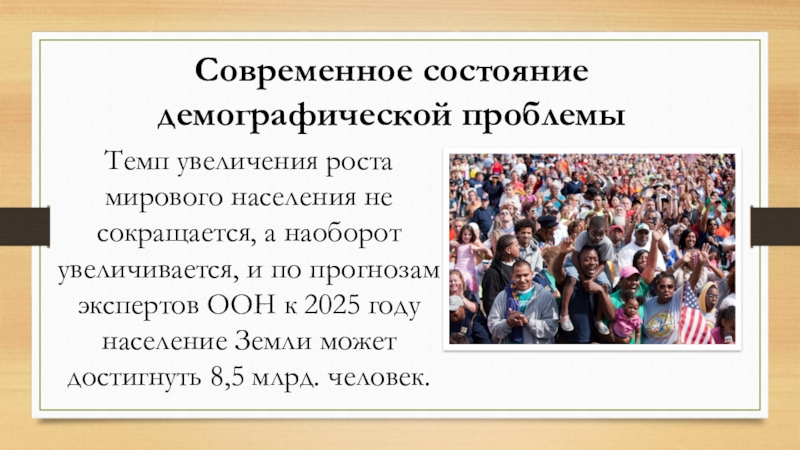 Современное состояние демографической проблемы

Темп увеличения роста мирового населения не сокращается, а наоборот увеличивается, и по прогнозам экспертов ООН к 2025 году население Земли может достигнуть 8,5 млрд. человек.